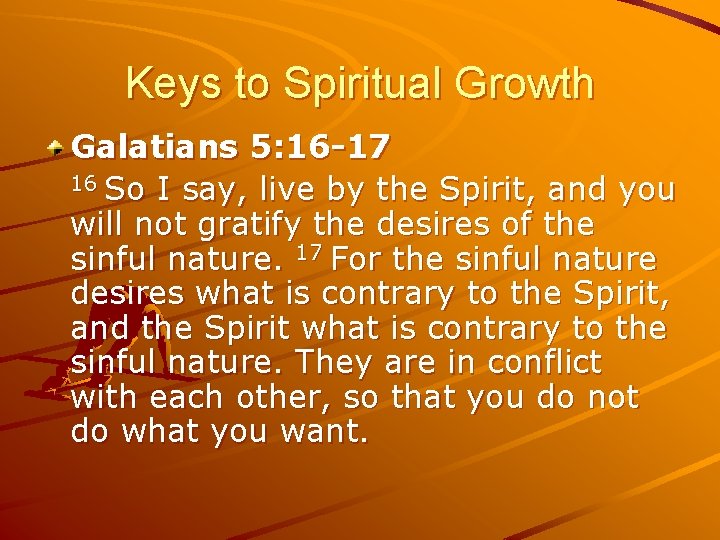 Keys to Spiritual Growth

Galatians 5:16-17

$^{16}$ So I say, live by the Spirit, and you will not gratify the desires of the sinful nature. $^{17}$ For the sinful nature desires what is contrary to the Spirit, and the Spirit what is contrary to the sinful nature. They are in conflict with each other, so that you do not do what you want.